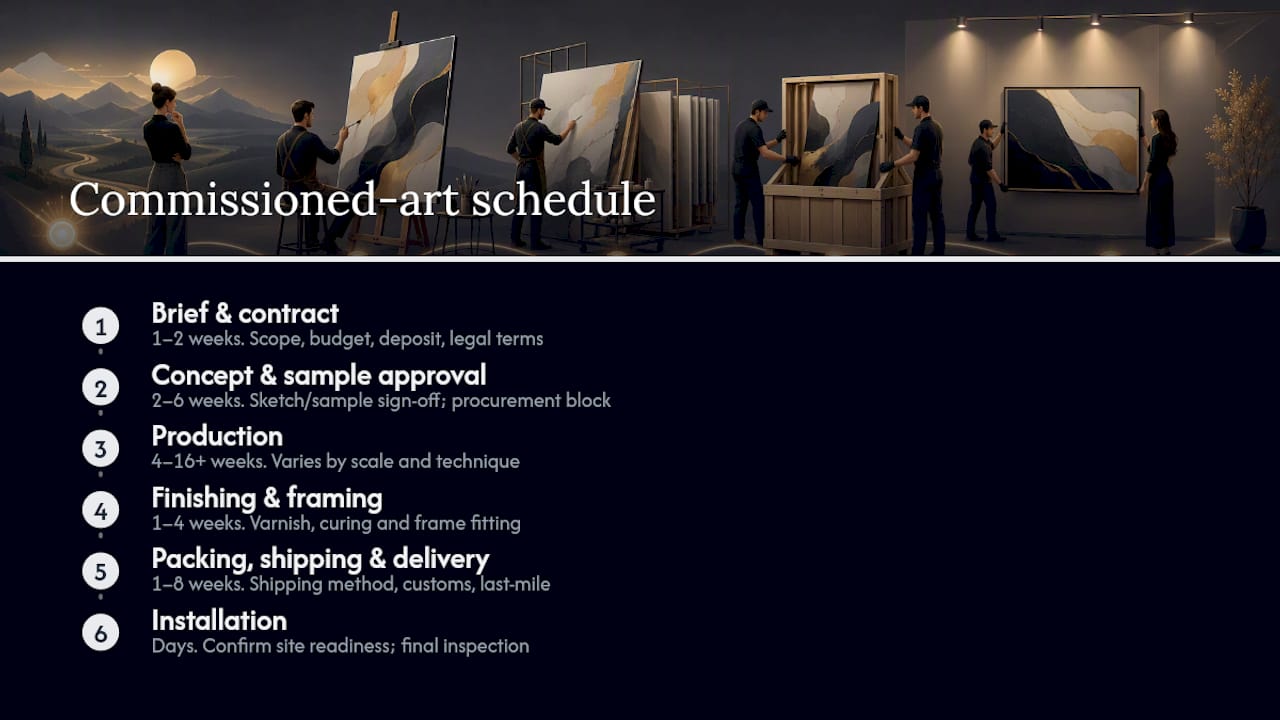 Commissioned-art schedule

1
Brief & contract
1–2 weeks. Scope, budget, deposit, legal terms

2
Concept & sample approval
2–6 weeks. Sketch/sample sign-off; procurement block

3
Production
4–16+ weeks. Varies by scale and technique

4
Finishing & framing
1–4 weeks. Varnish, curing and frame fitting

5
Packing, shipping & delivery
1–8 weeks. Shipping method, customs, last-mile

6
Installation
Days. Confirm site readiness; final inspection